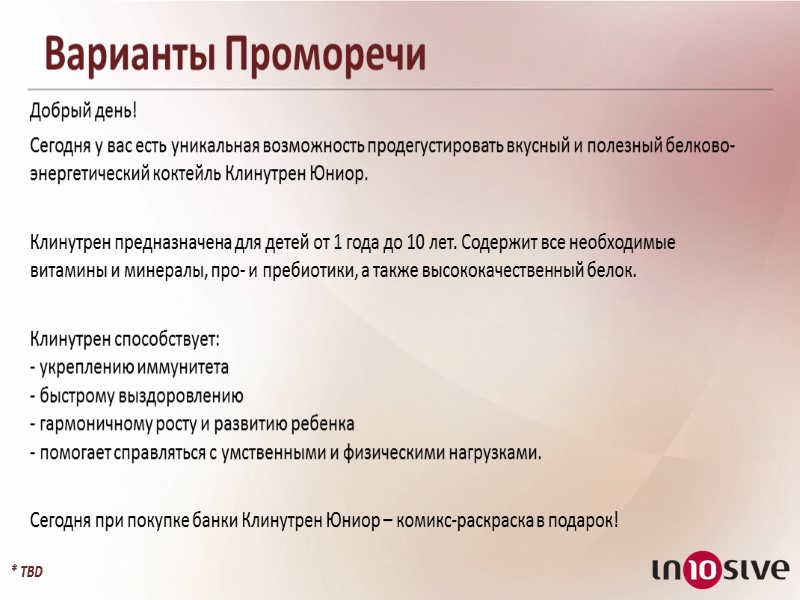 Варианты Проморечи

Добрый день!

Сегодня у вас есть уникальная возможность продегустировать вкусный и полезный белково-энергетический коктейль Клинутрен Юниор.

Клинутрен предназначена для детей от 1 года до 10 лет. Содержит все необходимые витамины и минералы, про- и пребиотики, а также высококачественный белок.

Клинутрен способствует:
- укреплению иммунитета
- быстрому выздоровлению
- гармоничному росту и развитию ребенка
- помогает справляться с умственными и физическими нагрузками.

Сегодня при покупке банки Клинутрен Юниор – комикс-раскраска в подарок!

* TBD

in10sive